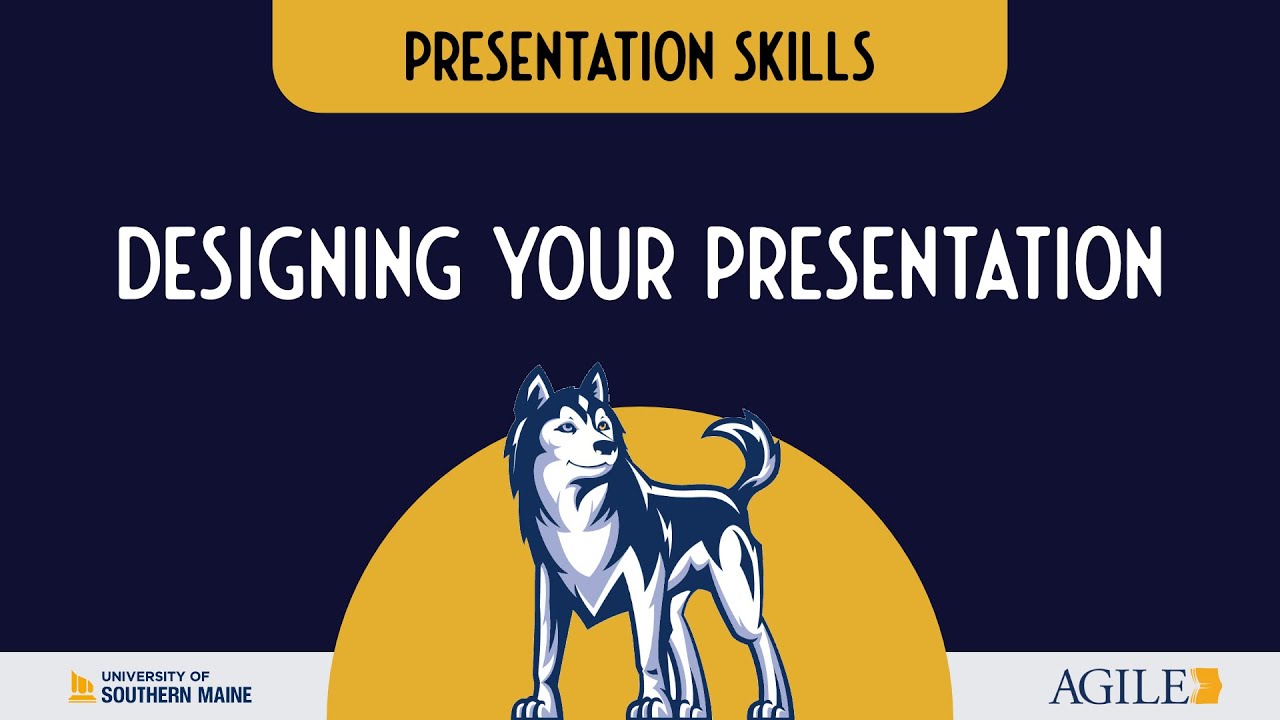 PRESENTATION SKILLS

DESIGNING YOUR PRESENTATION

UNIVERSITY OF SOUTHERN MAINE

AGILE